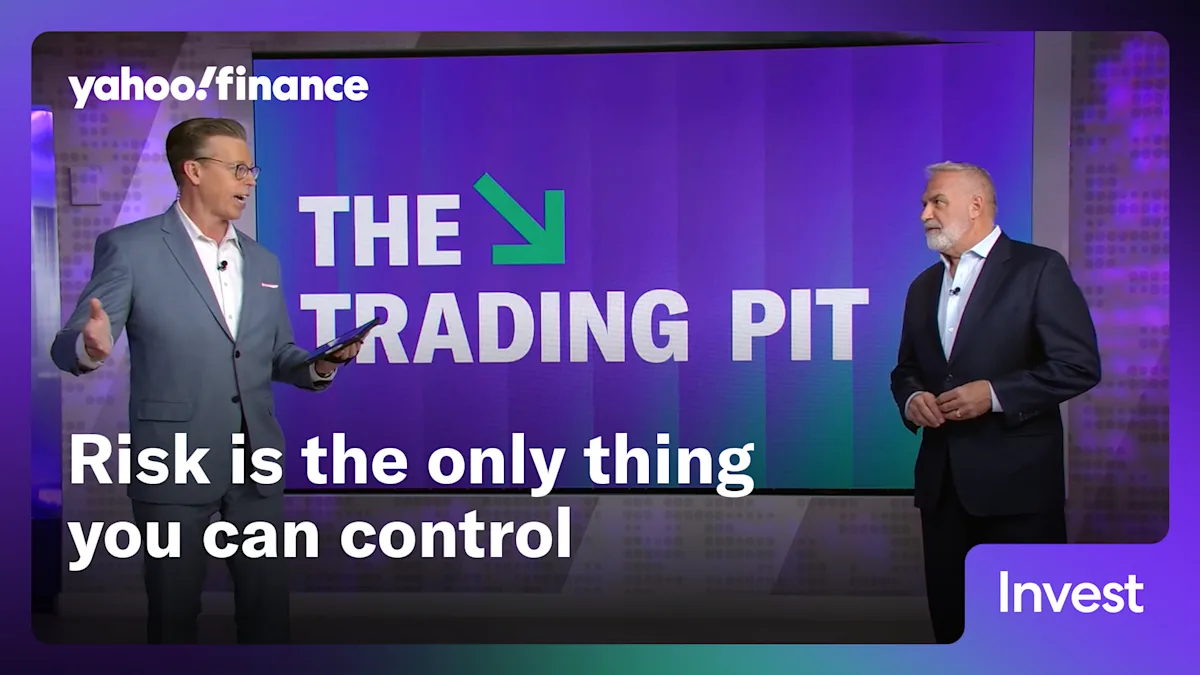 yahoo!finance

THE
TRADING PIT

Risk is the only thing you can control

Invest